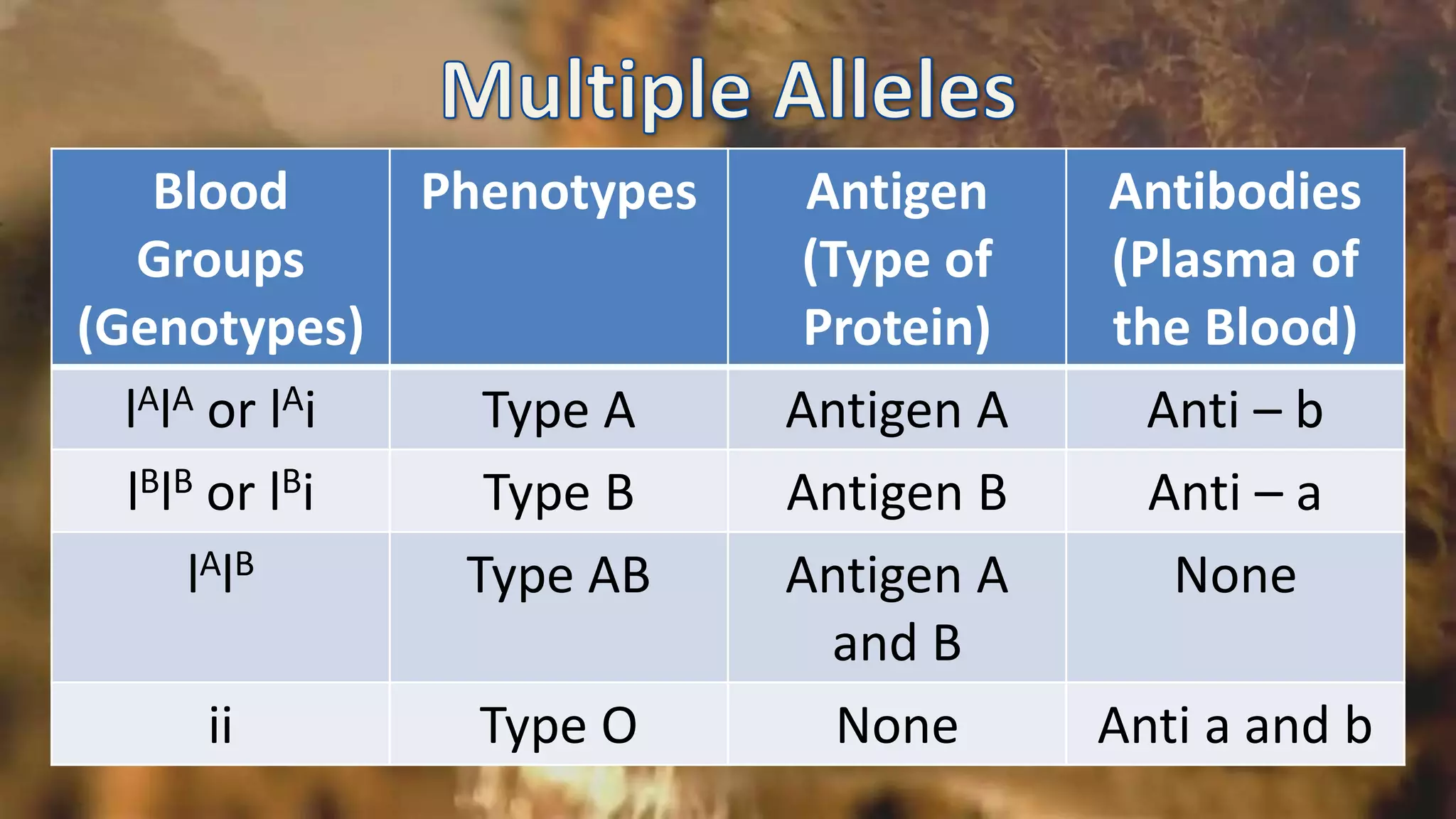 Multiple Alleles

| Blood Groups (Genotypes) | Phenotypes | Antigen (Type of Protein) | Antibodies (Plasma of the Blood) |
|---|---|---|---|
| $I^AI^A$ or $I^Ai$ | Type A | Antigen A | Anti – b |
| $I^BI^B$ or $I^Bi$ | Type B | Antigen B | Anti – a |
| $I^AI^B$ | Type AB | Antigen A and B | None |
| ii | Type O | None | Anti a and b |